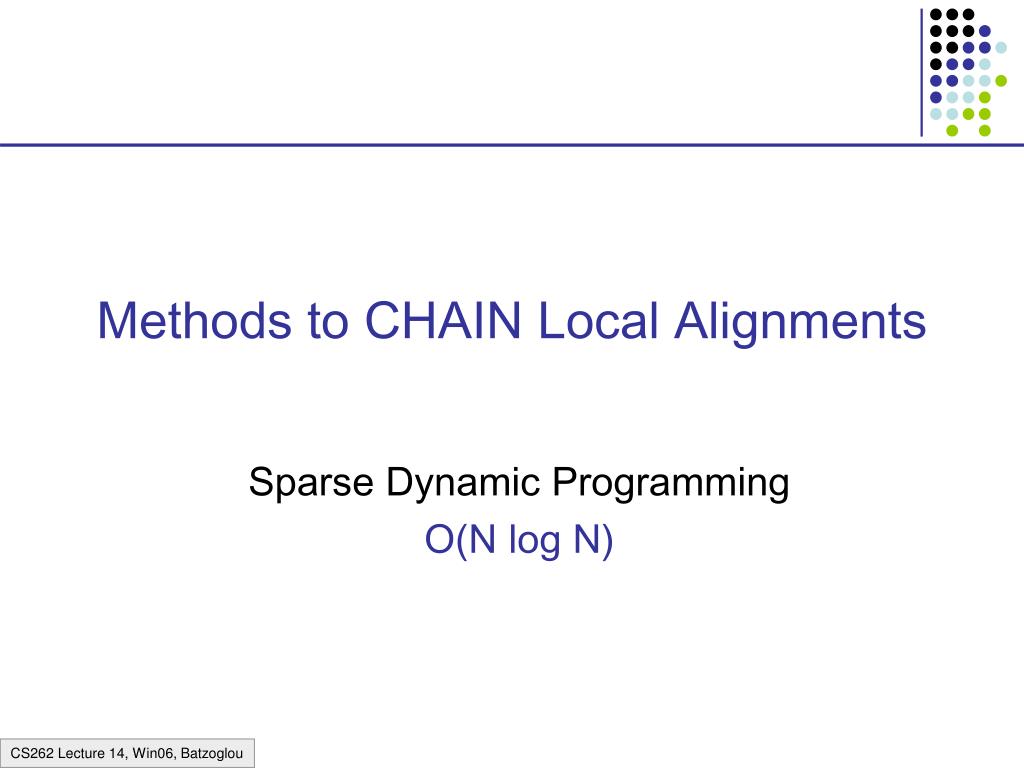 Methods to CHAIN Local Alignments

Sparse Dynamic Programming

O(N log N)

CS262 Lecture 14, Win06, Batzoglou